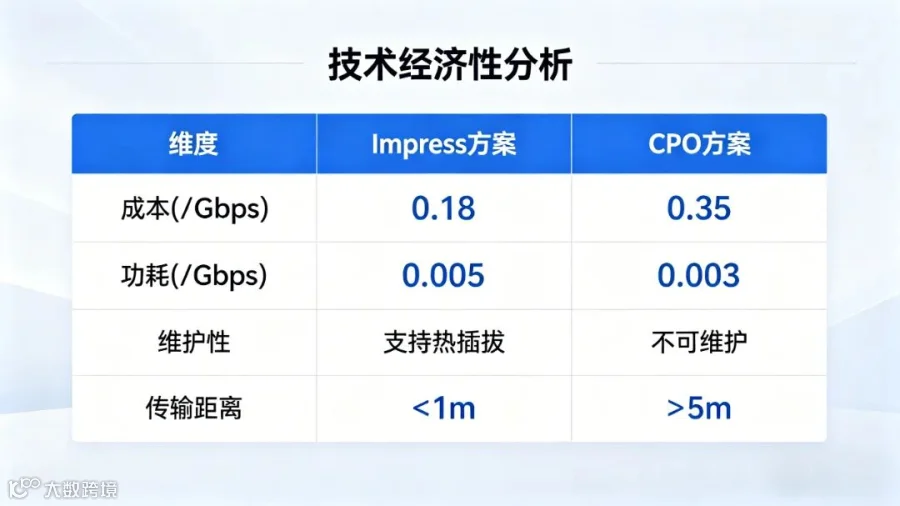 技术经济性分析

| 维度 | Impress方案 | CPO方案 |
|---|---|---|
| 成本(/Gbps) | 0.18 | 0.35 |
| 功耗(/Gbps) | 0.005 | 0.003 |
| 维护性 | 支持热插拔 | 不可维护 |
| 传输距离 | <1m | >5m |

大数跨境